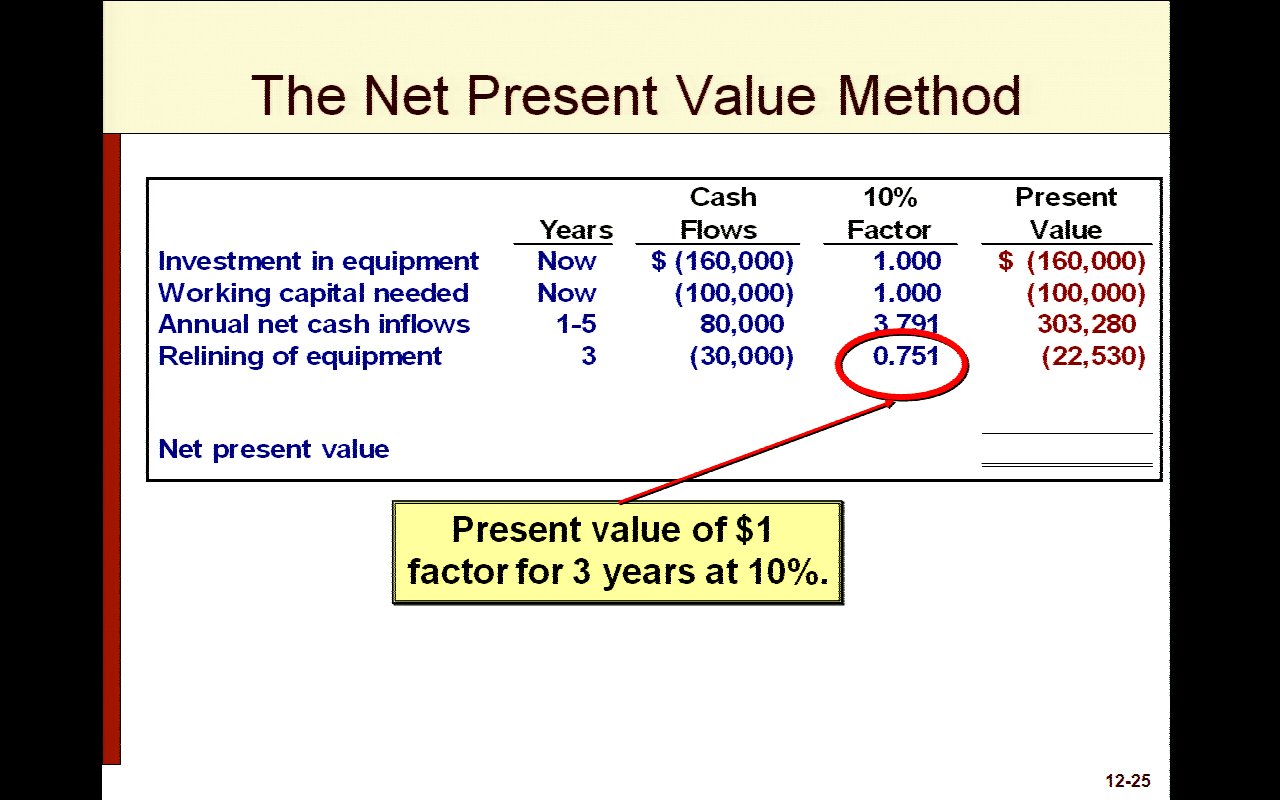 The Net Present Value Method

|  | Years | Cash Flows | 10% Factor | Present Value |
|---|---|---|---|---|
| Investment in equipment | Now | $ (160,000) | 1.000 | $ (160,000) |
| Working capital needed | Now | (100,000) | 1.000 | (100,000) |
| Annual net cash inflows | 1-5 | 80,000 | 3.791 | 303,280 |
| Relining of equipment | 3 | (30,000) | 0.751 | (22,530) |
| Net present value |  |  |  |  |

Present value of $1 factor for 3 years at 10%.

12-25